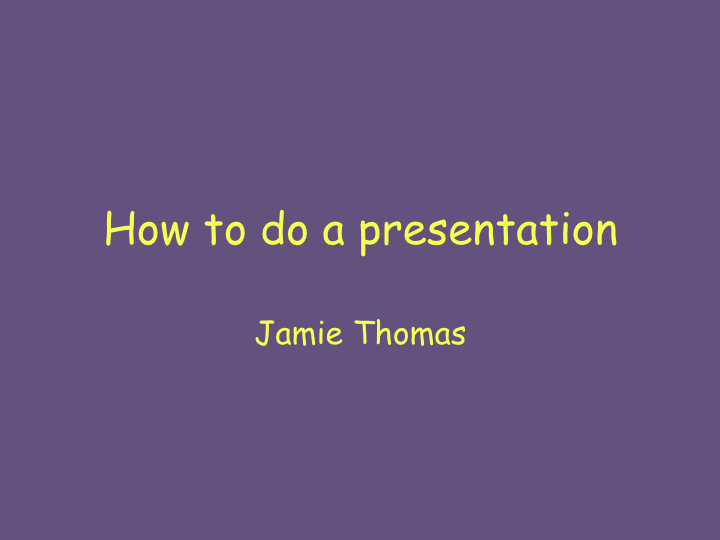 How to do a presentation

Jamie Thomas